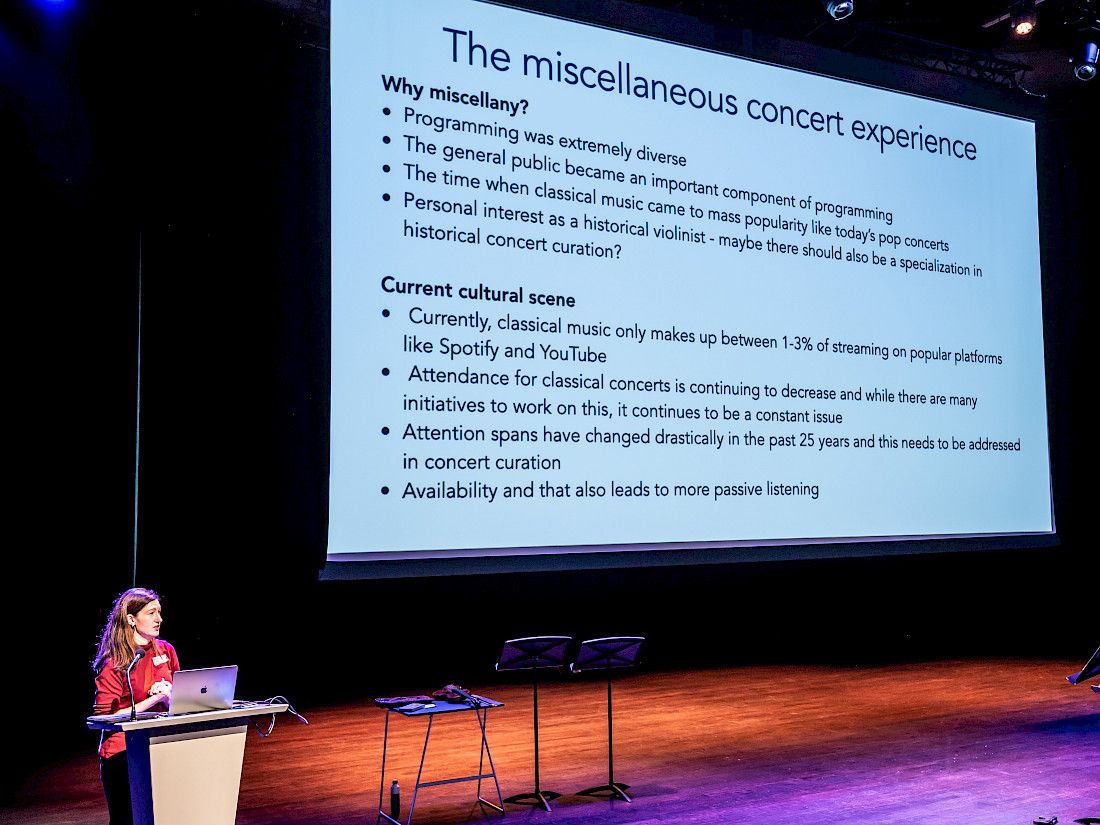 The miscellaneous concert experience

Why miscellany?
• Programming was extremely diverse
• The general public became an important component of programming
• The time when classical music came to mass popularity like today's pop concerts
• Personal interest as a historical violinist - maybe there should also be a specialization in historical concert curation?

Current cultural scene
• Currently, classical music only makes up between 1-3% of streaming on popular platforms like Spotify and YouTube
• Attendance for classical concerts is continuing to decrease and while there are many initiatives to work on this, it continues to be a constant issue
• Attention spans have changed drastically in the past 25 years and this needs to be addressed in concert curation
• Availability and that also leads to more passive listening